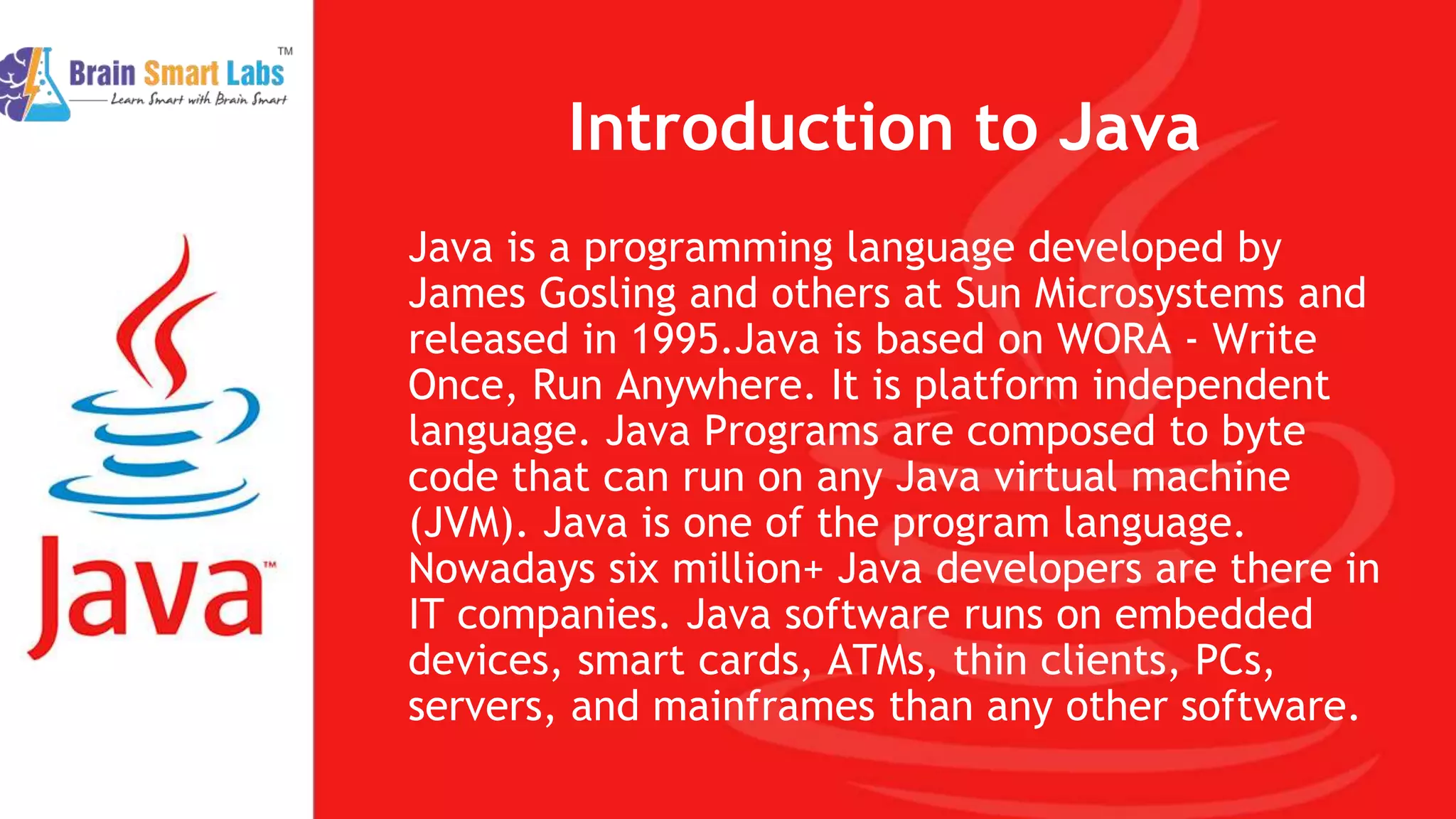 Brain Smart Labs™
Learn Smart with Brain Smart

Java™

Introduction to Java

Java is a programming language developed by James Gosling and others at Sun Microsystems and released in 1995.Java is based on WORA - Write Once, Run Anywhere. It is platform independent language. Java Programs are composed to byte code that can run on any Java virtual machine (JVM). Java is one of the program language. Nowadays six million+ Java developers are there in IT companies. Java software runs on embedded devices, smart cards, ATMs, thin clients, PCs, servers, and mainframes than any other software.